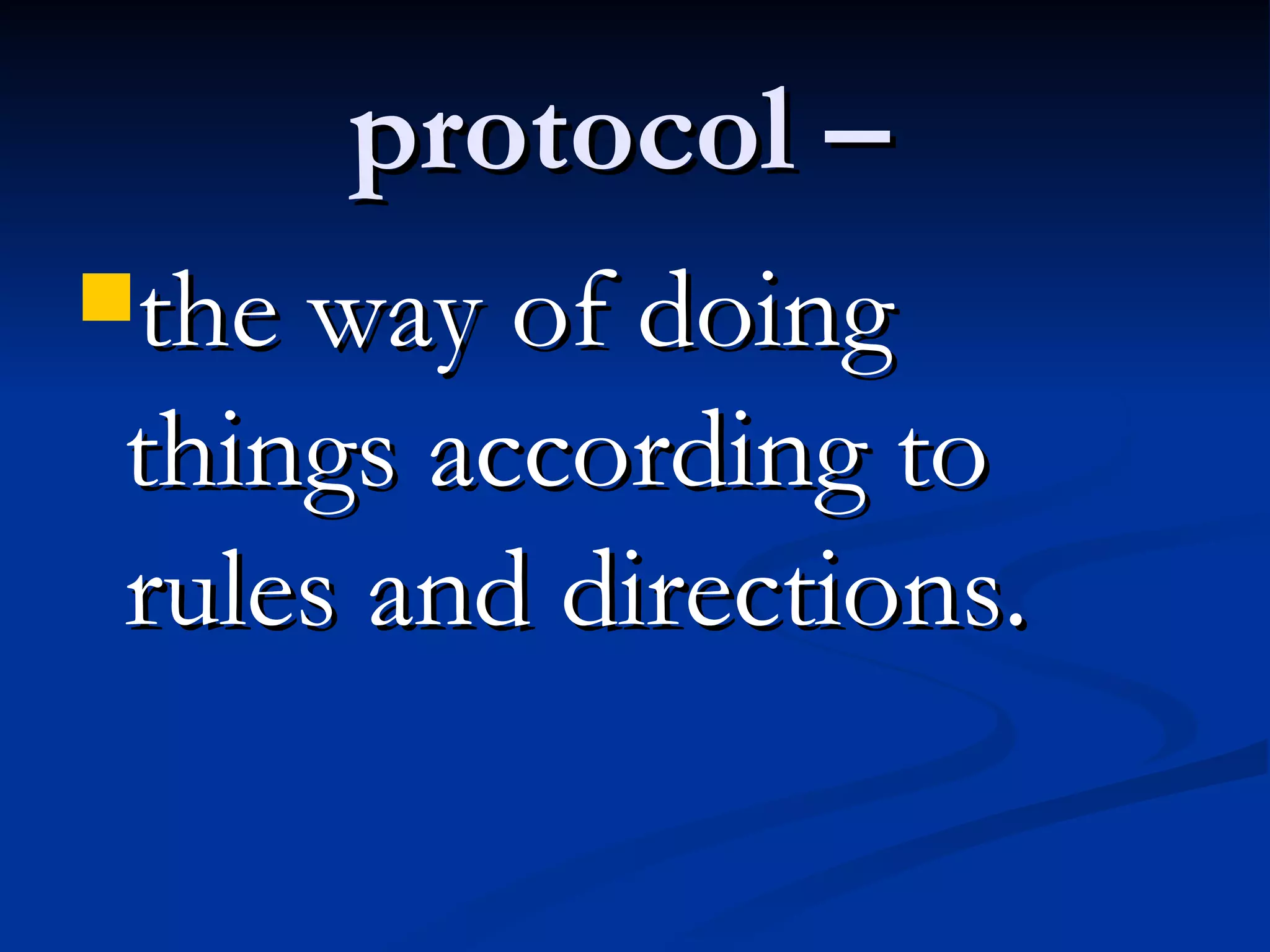 protocol –

the way of doing things according to rules and directions.